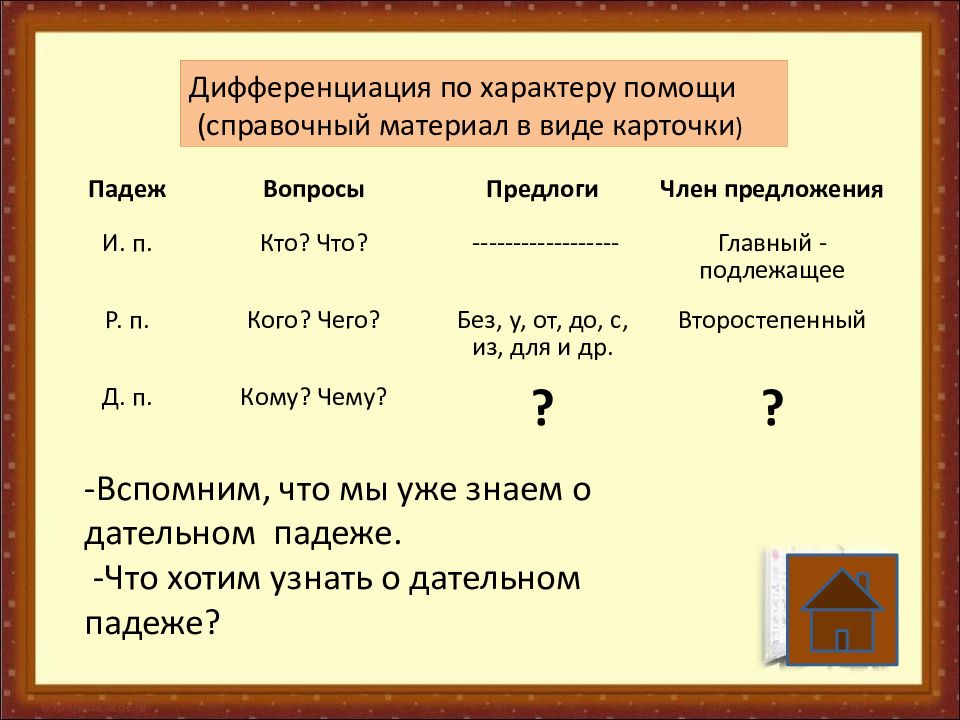 Дифференциация по характеру помощи
(справочный материал в виде карточки)

| Падеж | Вопросы | Предлоги | Член предложения |
|---|---|---|---|
| И. п. | Кто? Что? | ------------------ | Главный - подлежащее |
| Р. п. | Кого? Чего? | Без, у, от, до, с, из, для и др. | Второстепенный |
| Д. п. | Кому? Чему? | ? | ? |

-Вспомним, что мы уже знаем о дательном падеже.
-Что хотим узнать о дательном падеже?